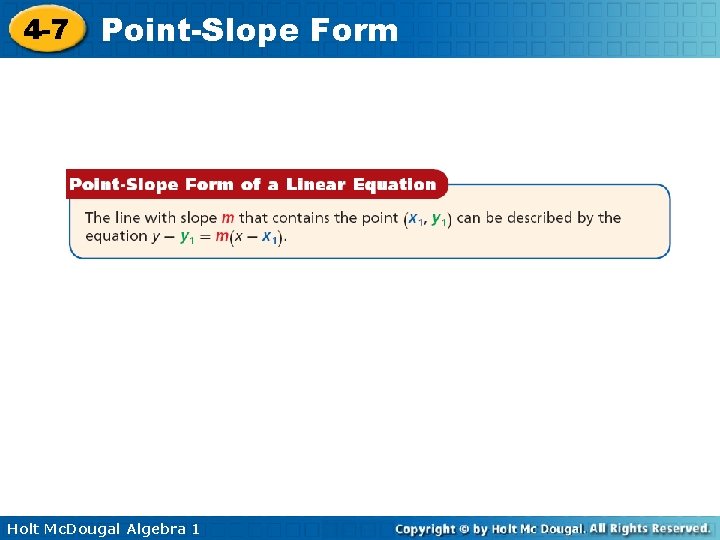 4-7 Point-Slope Form

Point-Slope Form of a Linear Equation

The line with slope $m$ that contains the point $(x_1, y_1)$ can be described by the equation $y - y_1 = m(x - x_1)$.

Holt McDougal Algebra 1

Copyright © by Holt Mc Dougal. All Rights Reserved.